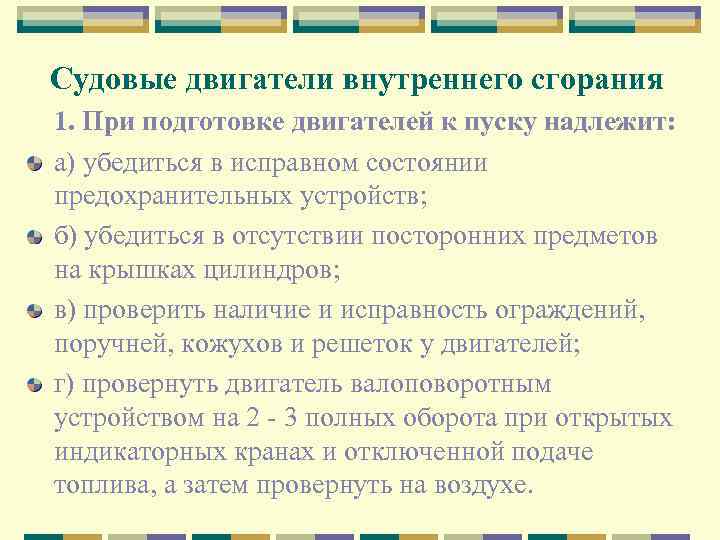 Судовые двигатели внутреннего сгорания

1. При подготовке двигателей к пуску надлежит:

а) убедиться в исправном состоянии предохранительных устройств;

б) убедиться в отсутствии посторонних предметов на крышках цилиндров;

в) проверить наличие и исправность ограждений, поручней, кожухов и решеток у двигателей;

г) провернуть двигатель валоповоротным устройством на 2 - 3 полных оборота при открытых индикаторных кранах и отключенной подаче топлива, а затем провернуть на воздухе.